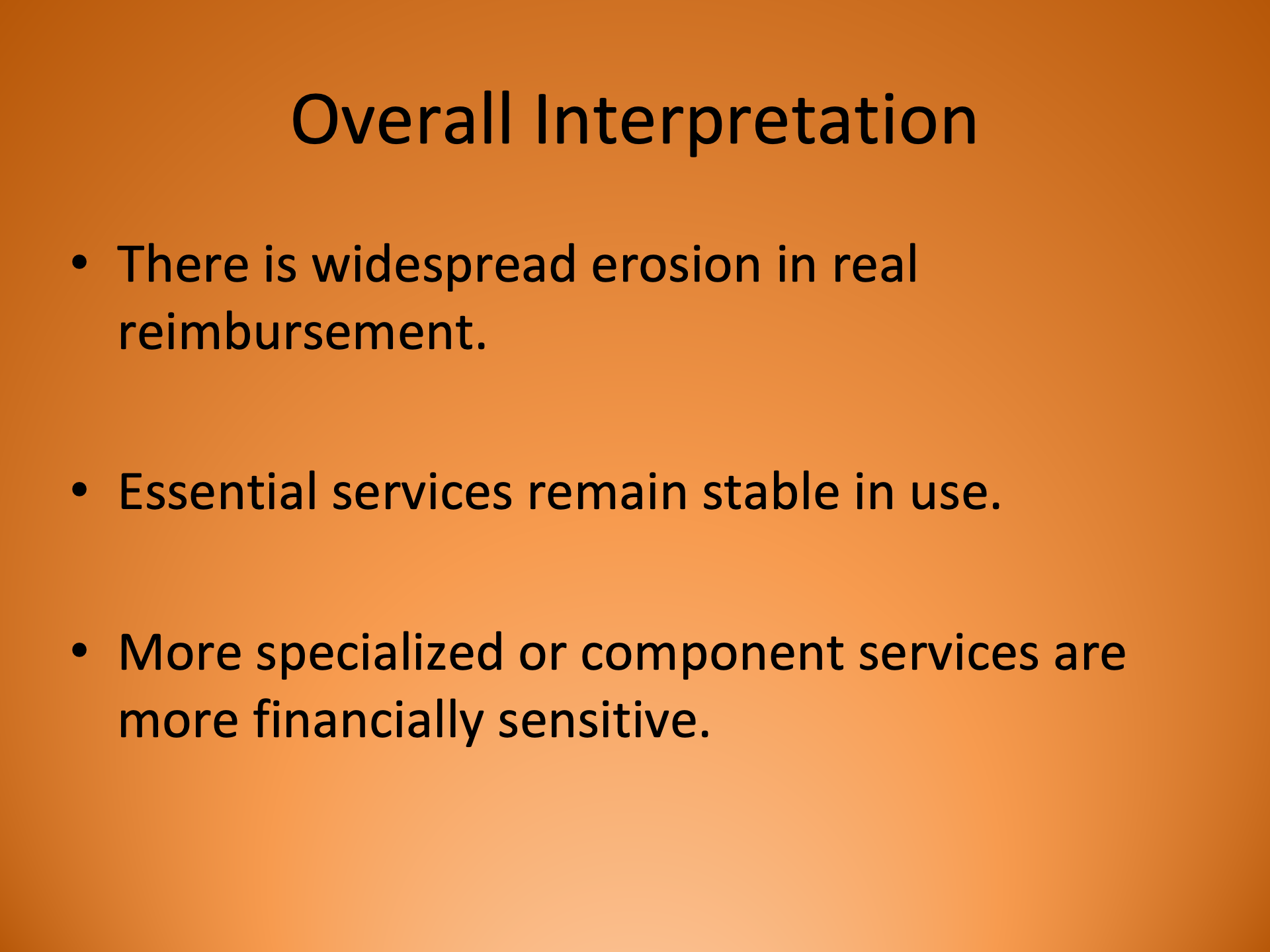 Overall Interpretation

• There is widespread erosion in real reimbursement.

• Essential services remain stable in use.

• More specialized or component services are more financially sensitive.